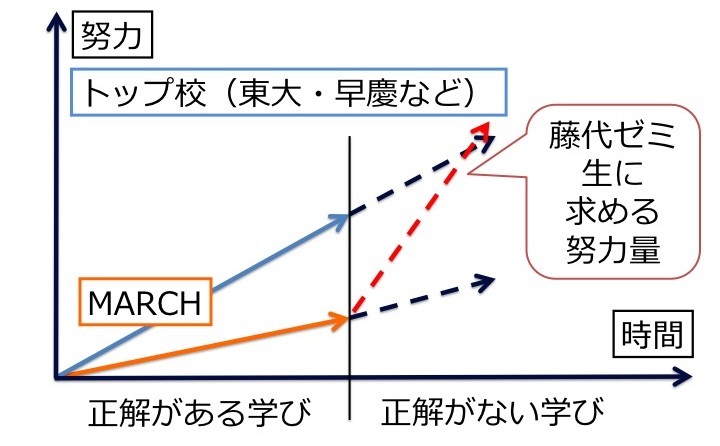 努力

トップ校（東大・早慶など）

藤代ゼミ生に求める努力量

MARCH

時間

正解がある学び

正解がない学び